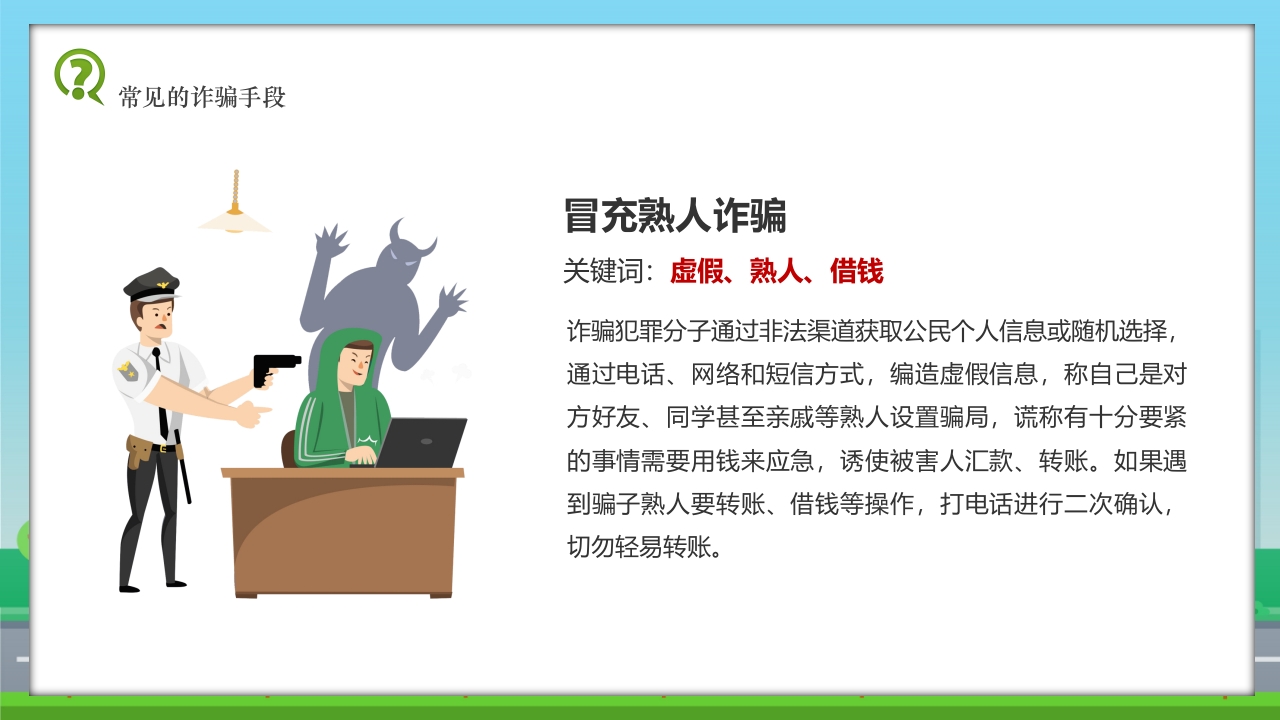 常见的诈骗手段

冒充熟人诈骗

关键词：虚假、熟人、借钱

诈骗犯罪分子通过非法渠道获取公民个人信息或随机选择，通过电话、网络和短信方式，编造虚假信息，称自己是对方好友、同学甚至亲戚等熟人设置骗局，谎称有十分要紧的事情需要用钱来应急，诱使被害人汇款、转账。如果遇到骗子熟人要转账、借钱等操作，打电话进行二次确认，切勿轻易转账。